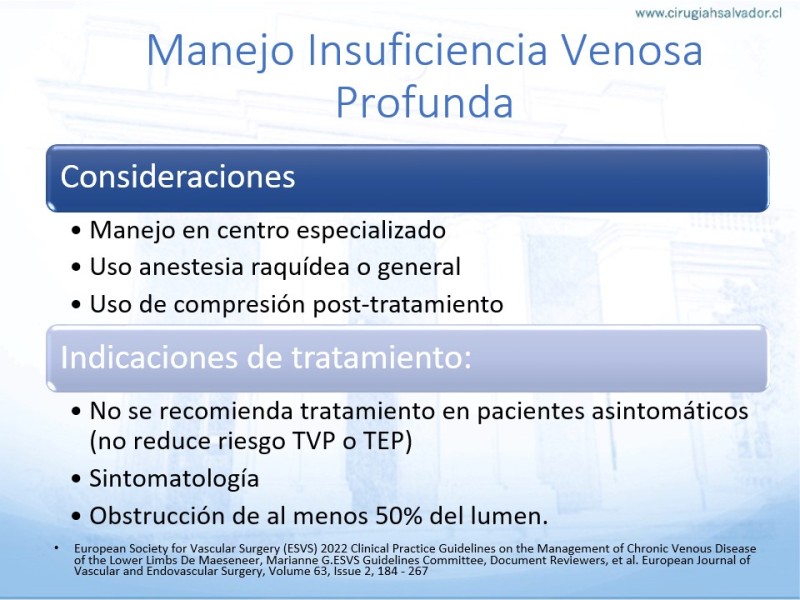 www.cirugiahsalvador.cl

Manejo Insuficiencia Venosa Profunda

Consideraciones

• Manejo en centro especializado
• Uso anestesia raquídea o general
• Uso de compresión post-tratamiento

Indicaciones de tratamiento:

• No se recomienda tratamiento en pacientes asintomáticos (no reduce riesgo TVP o TEP)
• Sintomatología
• Obstrucción de al menos 50% del lumen.

• European Society for Vascular Surgery (ESVS) 2022 Clinical Practice Guidelines on the Management of Chronic Venous Disease of the Lower Limbs De Maeseneer, Marianne G.ESVS Guidelines Committee, Document Reviewers, et al. European Journal of Vascular and Endovascular Surgery, Volume 63, Issue 2, 184 - 267